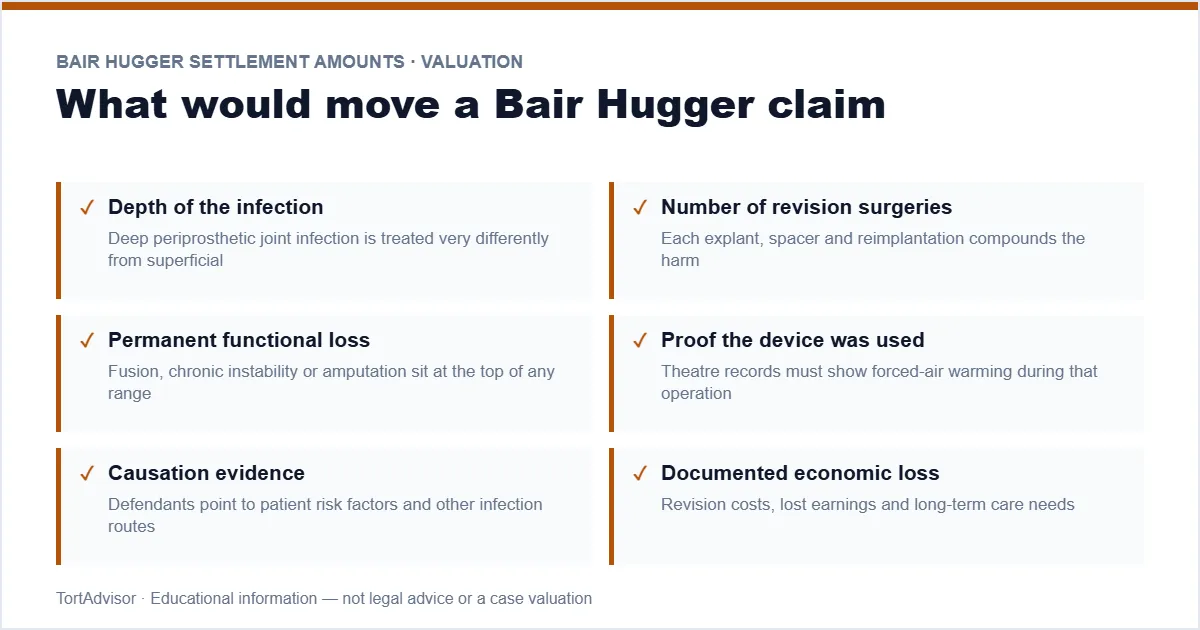 BAIR HUGGER SETTLEMENT AMOUNTS · VALUATION

What would move a Bair Hugger claim

✓ Depth of the infection
Deep periprosthetic joint infection is treated very differently from superficial

✓ Permanent functional loss
Fusion, chronic instability or amputation sit at the top of any range

✓ Causation evidence
Defendants point to patient risk factors and other infection routes

✓ Number of revision surgeries
Each explant, spacer and reimplantation compounds the harm

✓ Proof the device was used
Theatre records must show forced-air warming during that operation

✓ Documented economic loss
Revision costs, lost earnings and long-term care needs

TortAdvisor · Educational information — not legal advice or a case valuation